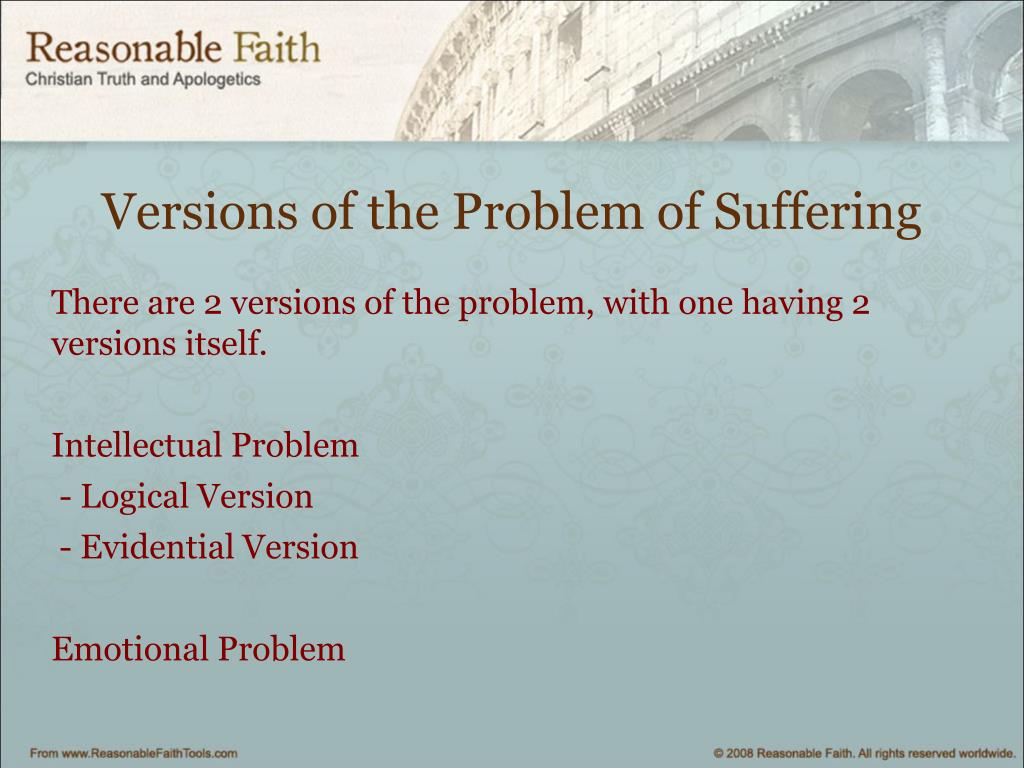 Reasonable Faith
Christian Truth and Apologetics

Versions of the Problem of Suffering

There are 2 versions of the problem, with one having 2 versions itself.

Intellectual Problem
- Logical Version
- Evidential Version

Emotional Problem

From www.ReasonableFaithTools.com

© 2008 Reasonable Faith. All rights reserved worldwide.